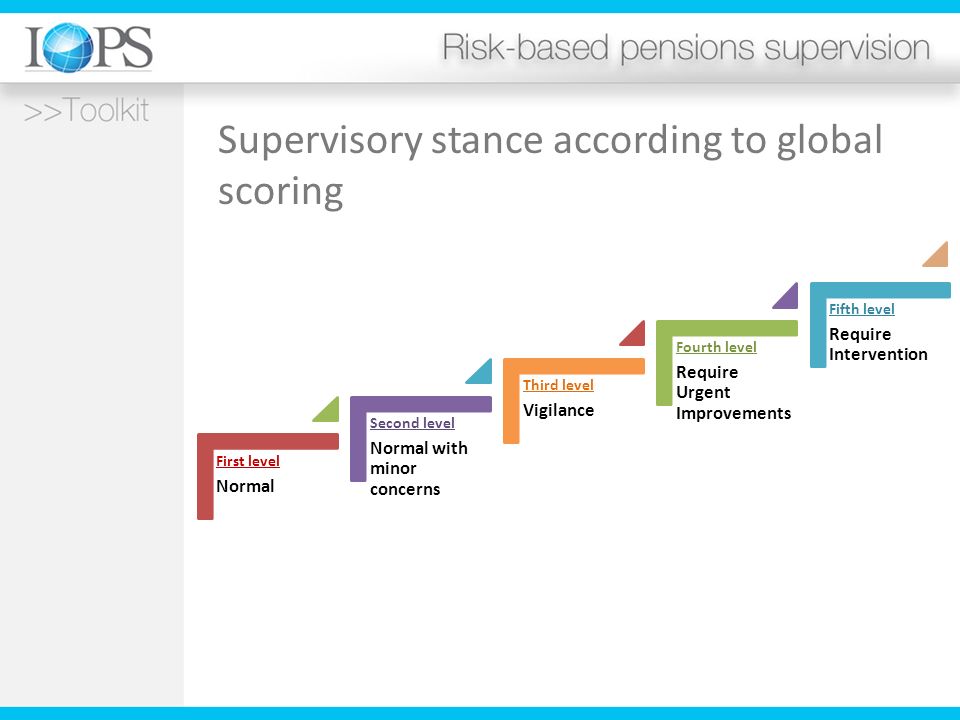 IOPS

Risk-based pensions supervision

>>Toolkit

Supervisory stance according to global scoring

First level
Normal

Second level
Normal with minor concerns

Third level
Vigilance

Fourth level
Require Urgent Improvements

Fifth level
Require Intervention